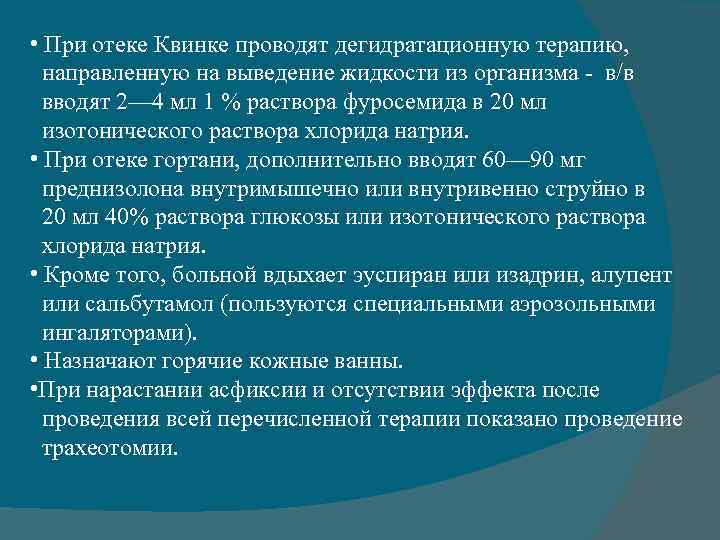 • При отеке Квинке проводят дегидратационную терапию, направленную на выведение жидкости из организма - в/в вводят 2—4 мл 1 % раствора фуросемида в 20 мл изотонического раствора хлорида натрия.
• При отеке гортани, дополнительно вводят 60—90 мг преднизолона внутримышечно или внутривенно струйно в 20 мл 40% раствора глюкозы или изотонического раствора хлорида натрия.
• Кроме того, больной вдыхает эуспиран или изадрин, алупент или сальбутамол (пользуются специальными аэрозольными ингаляторами).
• Назначают горячие кожные ванны.
•При нарастании асфиксии и отсутствии эффекта после проведения всей перечисленной терапии показано проведение трахеотомии.